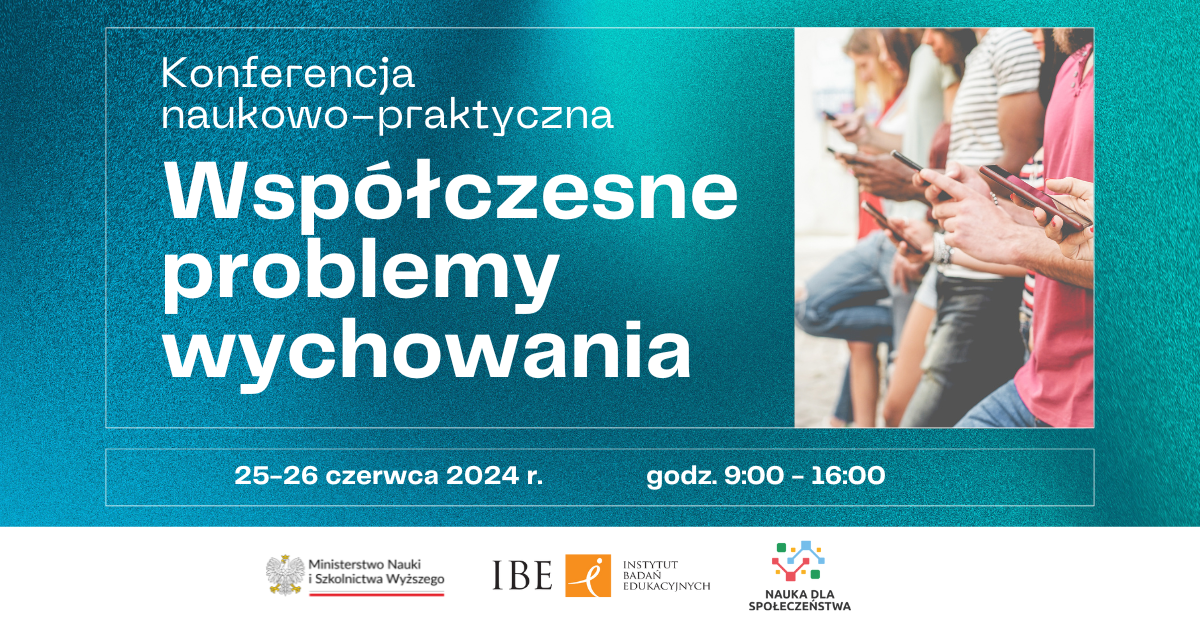 Konferencja naukowo-praktyczna

Współczesne problemy wychowania

25-26 czerwca 2024 r.

godz. 9:00 - 16:00

Ministerstwo Nauki i Szkolnictwa Wyższego

IBE

INSTYTUT BADAŃ EDUKACYJNYCH

NAUKA DLA SPOŁECZEŃSTWA